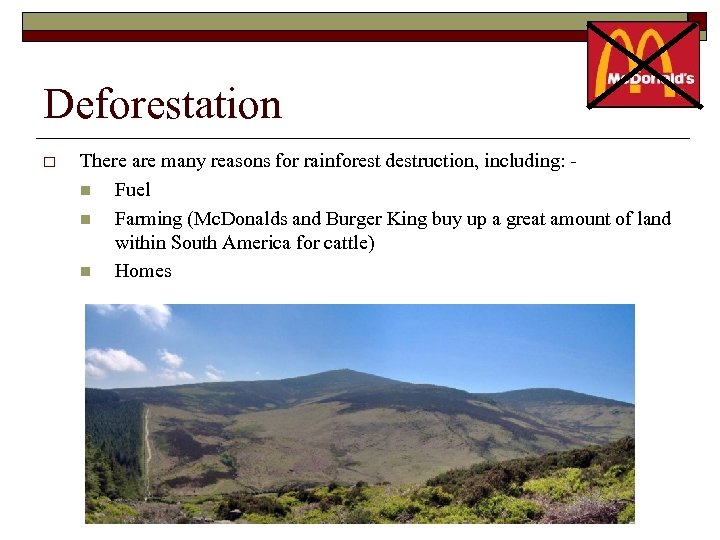 McDonald's

Deforestation

There are many reasons for rainforest destruction, including: -

Fuel

Farming (McDonalds and Burger King buy up a great amount of land within South America for cattle)

Homes